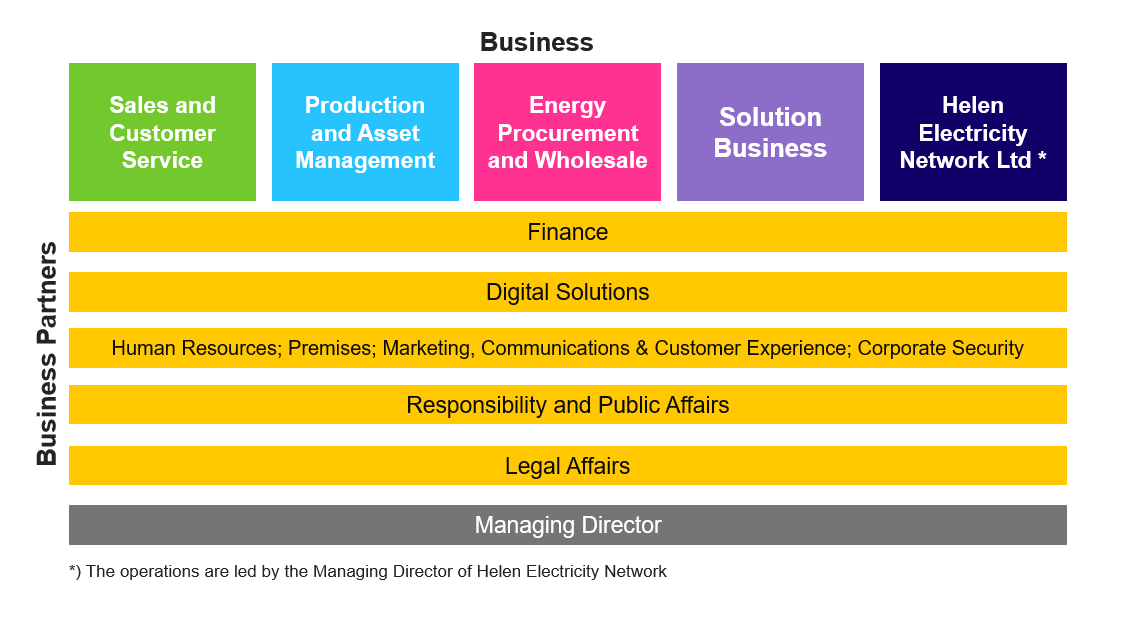 Business

Sales and Customer Service

Production and Asset Management

Energy Procurement and Wholesale

Solution Business

Helen Electricity Network Ltd *

Business Partners

Finance

Digital Solutions

Human Resources; Premises; Marketing, Communications & Customer Experience; Corporate Security

Responsibility and Public Affairs

Legal Affairs

Managing Director

*) The operations are led by the Managing Director of Helen Electricity Network